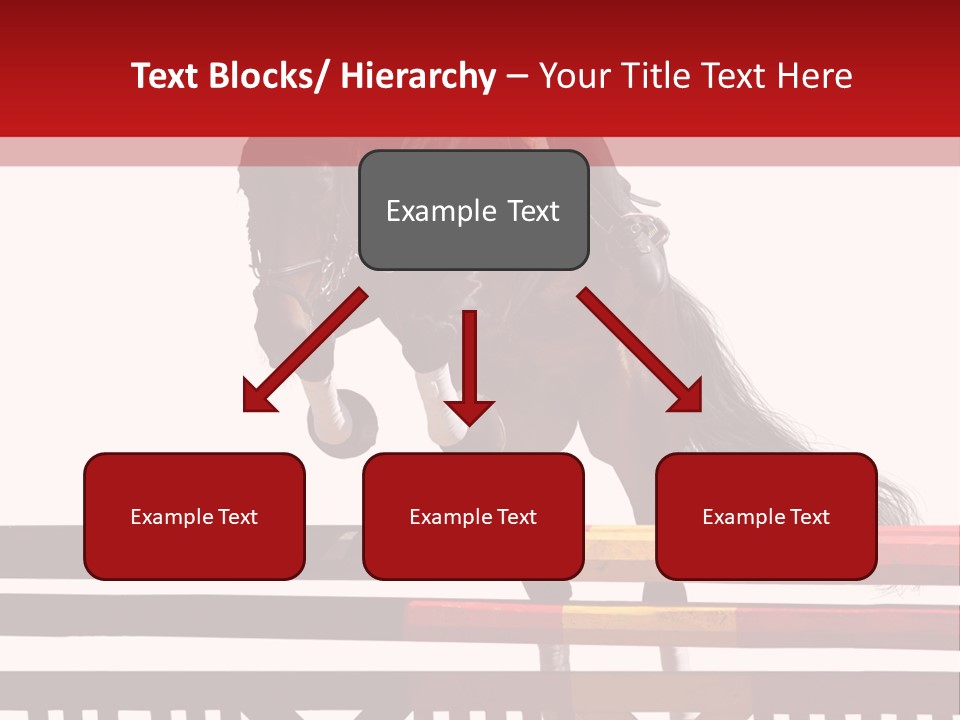 Text Blocks/ Hierarchy – Your Title Text Here

Example Text

Example Text

Example Text

Example Text